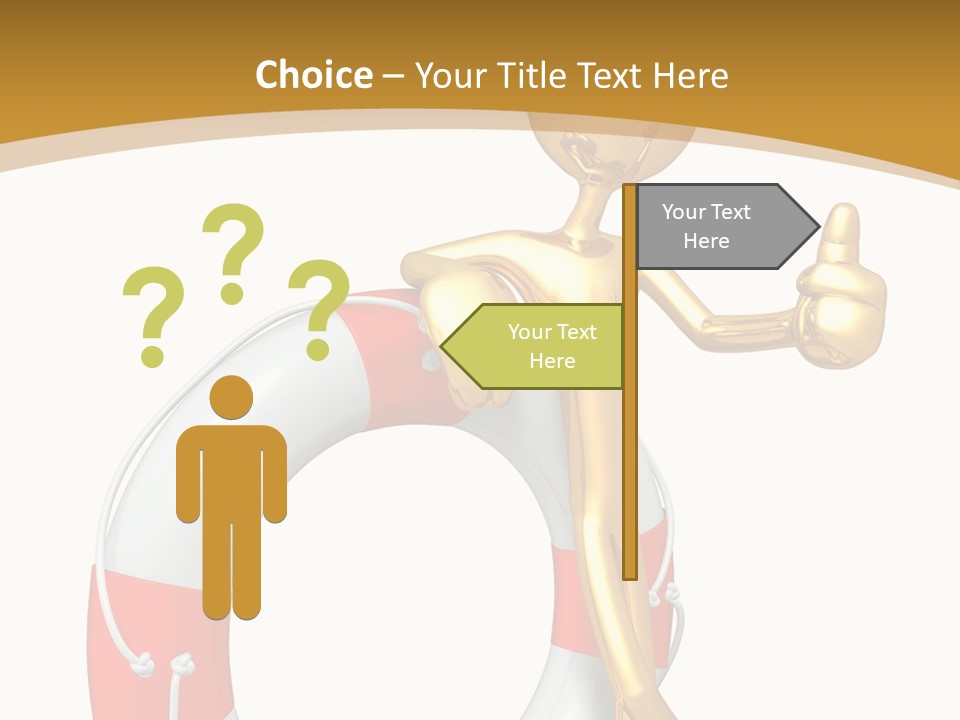 Choice – Your Title Text Here

? ? ?

Your Text Here

Your Text Here